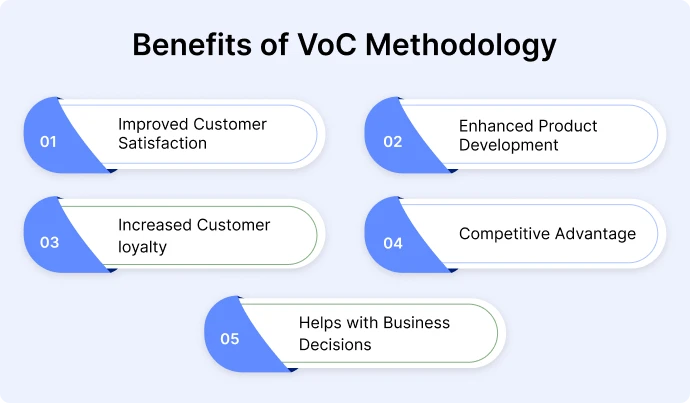 Benefits of VoC Methodology

01 Improved Customer Satisfaction

02 Enhanced Product Development

03 Increased Customer loyalty

04 Competitive Advantage

05 Helps with Business Decisions